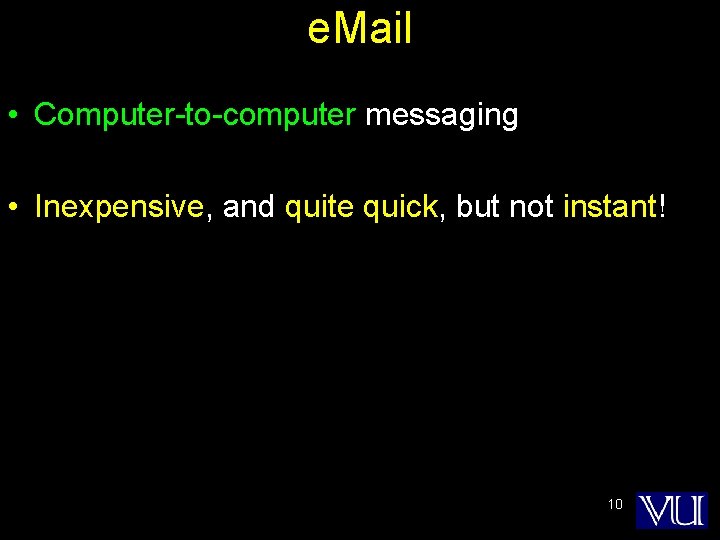 eMail

• Computer-to-computer messaging

• Inexpensive, and quite quick, but not instant!

10 VU